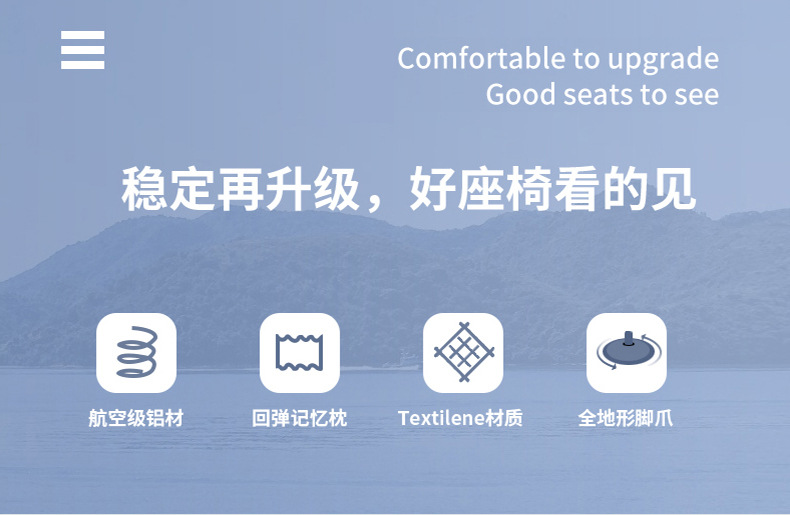 Comfortable to upgrade
Good seats to see

稳定再升级，好座椅看的见

航空级铝材

回弹记忆枕

Textilene材质

全地形脚爪